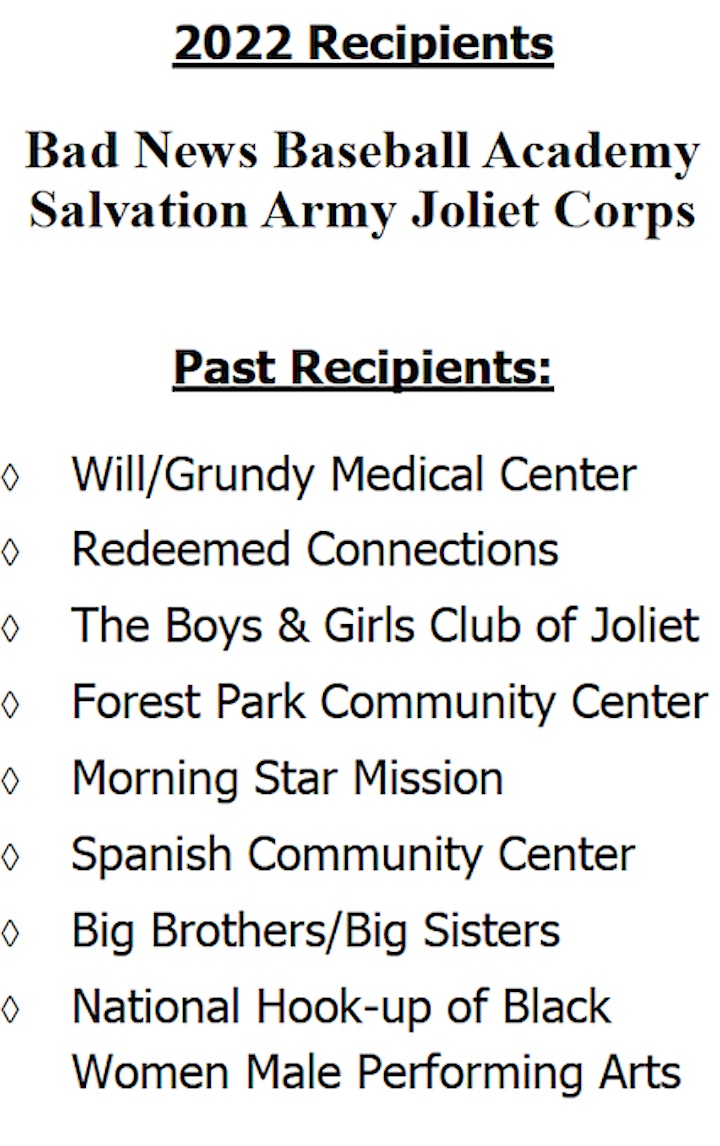 2022 Recipients

Bad News Baseball Academy
Salvation Army Joliet Corps

Past Recipients:

◊ Will/Grundy Medical Center
◊ Redeemed Connections
◊ The Boys & Girls Club of Joliet
◊ Forest Park Community Center
◊ Morning Star Mission
◊ Spanish Community Center
◊ Big Brothers/Big Sisters
◊ National Hook-up of Black Women Male Performing Arts